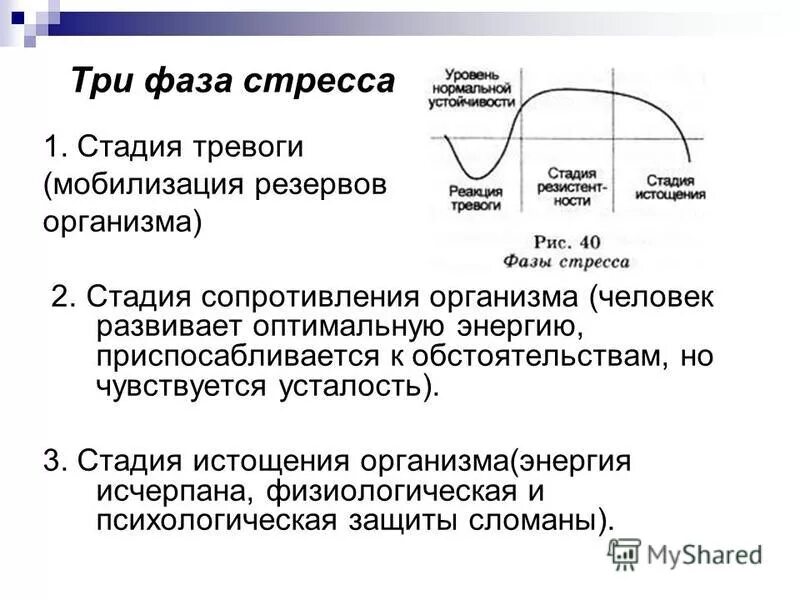 Три фаза стресса

1. Стадия тревоги (мобилизация резервов организма)

Уровень нормальной устойчивости

Реакция тревоги

Стадия резистентности

Стадия истощения

Рис. 40
Фазы стресса

2. Стадия сопротивления организма (человек развивает оптимальную энергию, приспосабливается к обстоятельствам, но чувствуется усталость).

3. Стадия истощения организма(энергия исчерпана, физиологическая и психологическая защиты сломаны).

MyShared